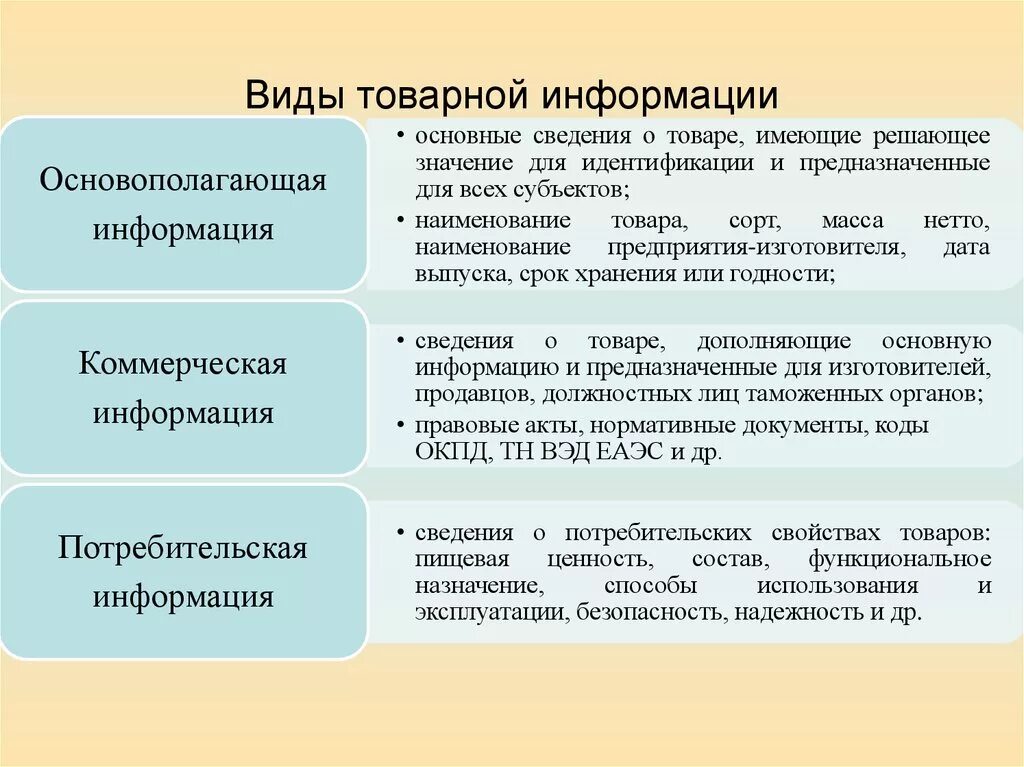 Виды товарной информации

Основополагающая информация

• основные сведения о товаре, имеющие решающее значение для идентификации и предназначенные для всех субъектов;
• наименование товара, сорт, масса нетто, наименование предприятия-изготовителя, дата выпуска, срок хранения или годности;

Коммерческая информация

• сведения о товаре, дополняющие основную информацию и предназначенные для изготовителей, продавцов, должностных лиц таможенных органов;
• правовые акты, нормативные документы, коды ОКПД, ТН ВЭД ЕАЭС и др.

Потребительская информация

• сведения о потребительских свойствах товаров: пищевая ценность, состав, функциональное назначение, способы использования и эксплуатации, безопасность, надежность и др.